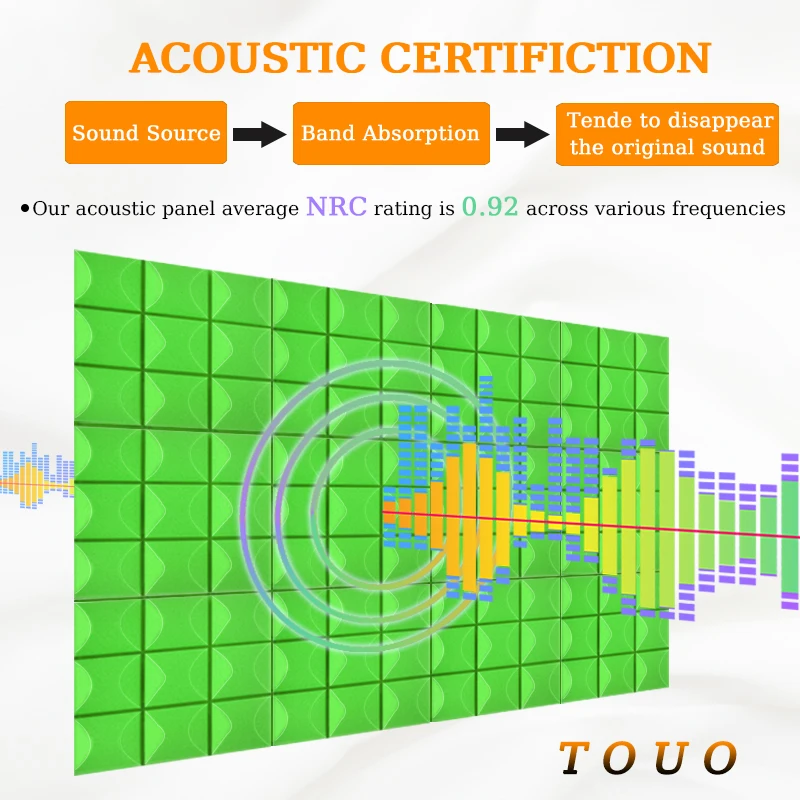 ACOUSTIC CERTIFICTION

Sound Source

Band Absorption

Tende to disappear the original sound

•Our acoustic panel average NRC rating is 0.92 across various frequencies

TOUO